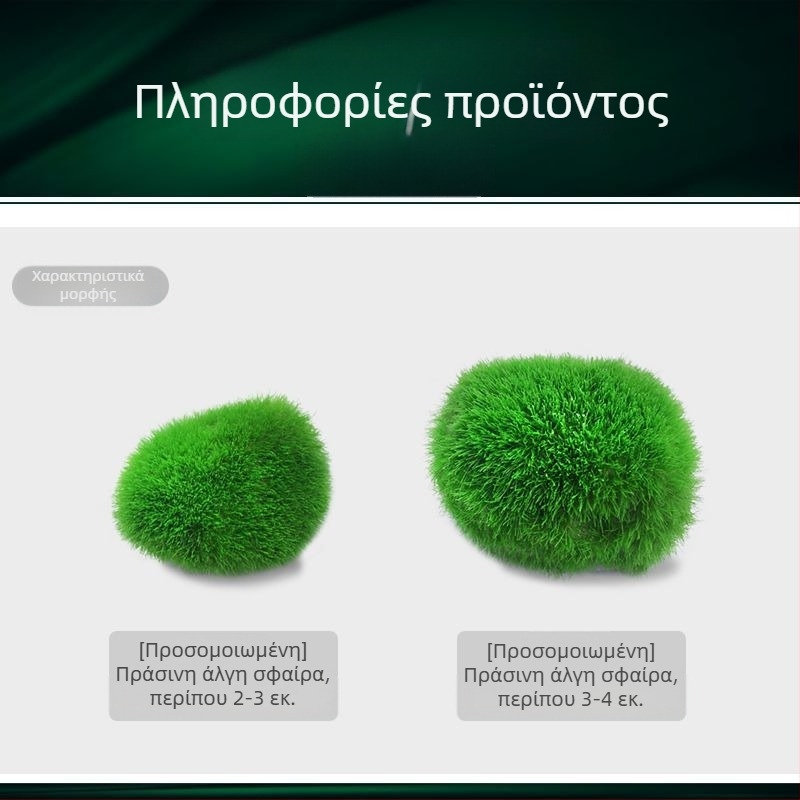 Πληροφορίες προϊόντος

Χαρακτηριστικά μορφής

[Προσομοιωμένη] Πράσινη άλγη σφαίρα, περίπου 2-3 εκ.

[Προσομοιωμένη] Πράσινη άλγη σφαίρα, περίπου 3-4 εκ.